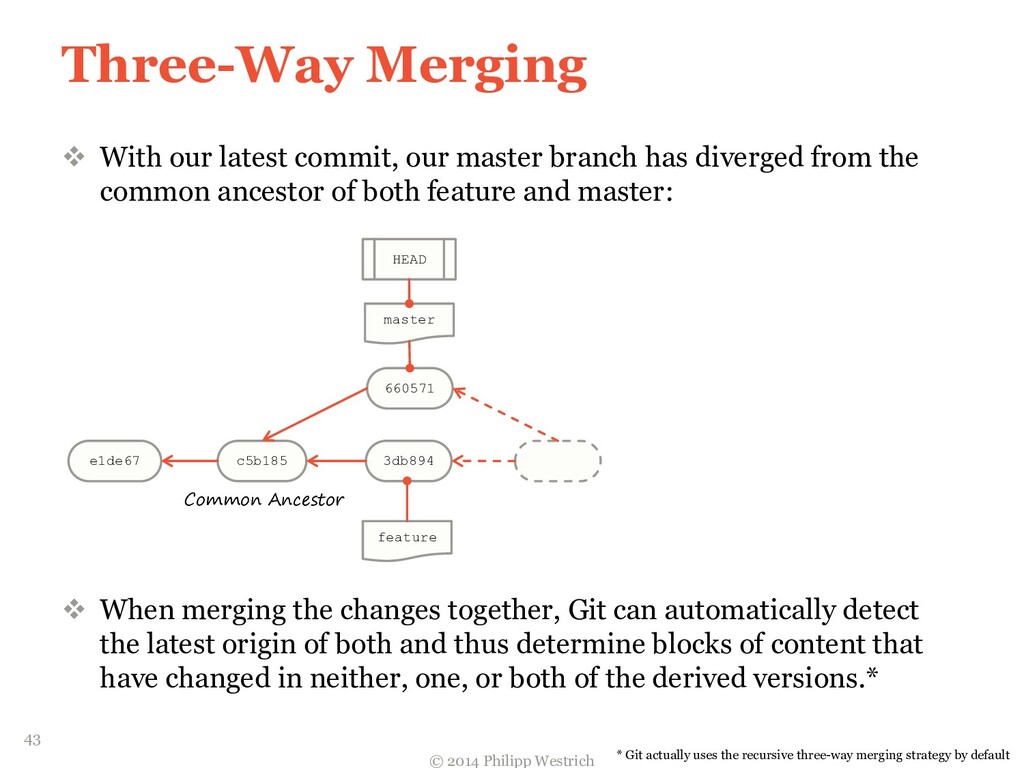 Three-Way Merging

❖ With our latest commit, our master branch has diverged from the common ancestor of both feature and master:

HEAD

master

660571

e1de67

c5b185

3db894

Common Ancestor

feature

❖ When merging the changes together, Git can automatically detect the latest origin of both and thus determine blocks of content that have changed in neither, one, or both of the derived versions.*

43

© 2014 Philipp Westrich

* Git actually uses the recursive three-way merging strategy by default